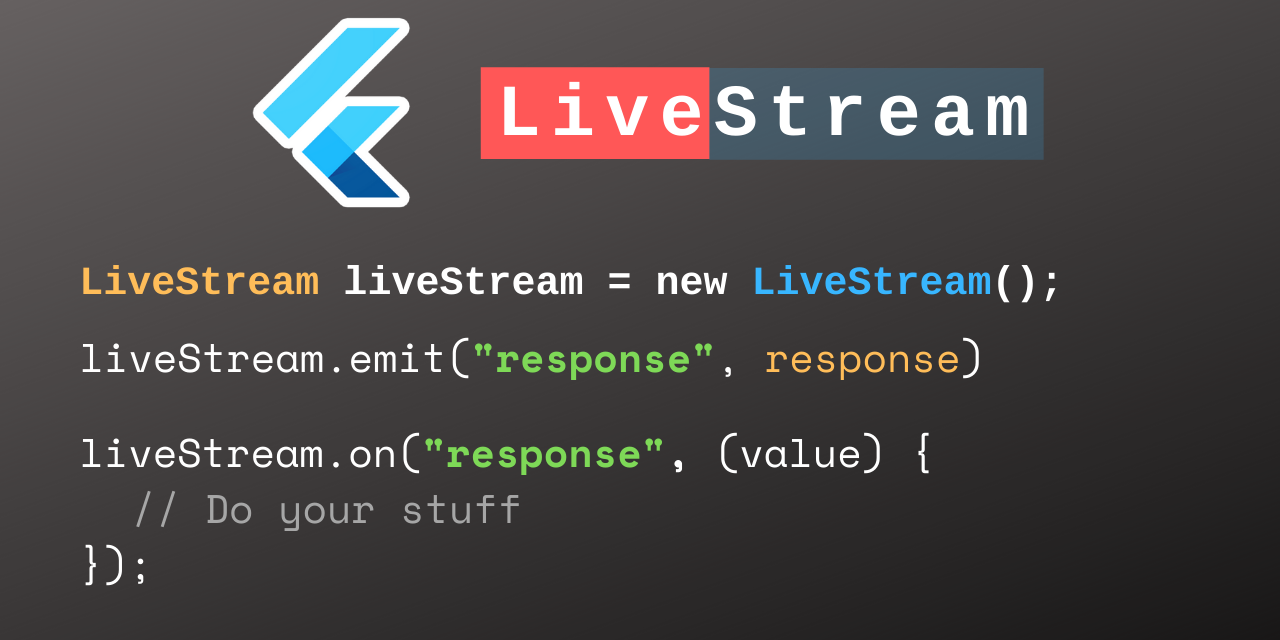 LiveStream

LiveStream liveStream = new LiveStream();

liveStream.emit("response", response)

liveStream.on("response", (value) {
  // Do your stuff
});